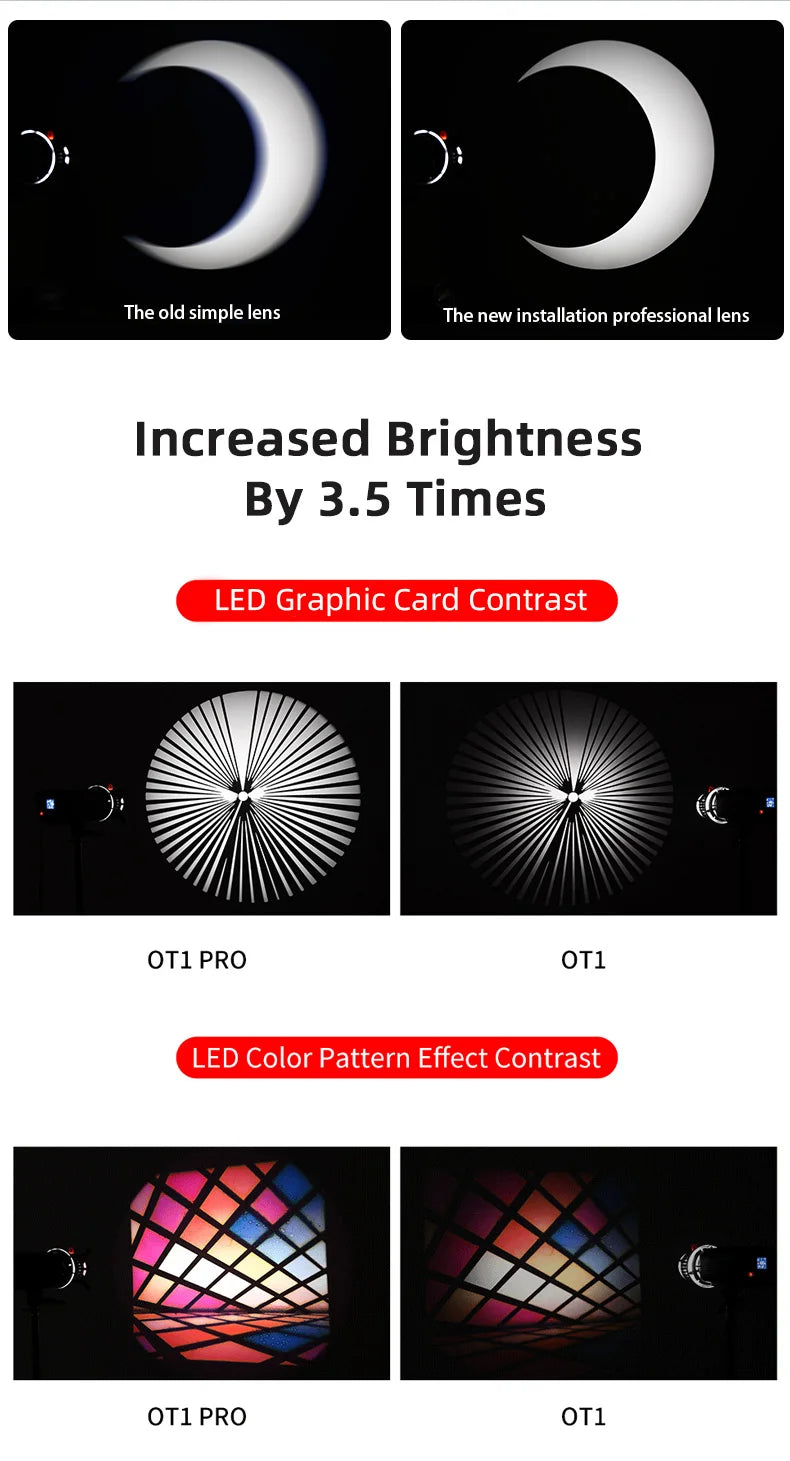 The old simple lens

The new installation professional lens

Increased Brightness By 3.5 Times

LED Graphic Card Contrast

OT1 PRO

OT1

LED Color Pattern Effect Contrast

OT1 PRO

OT1